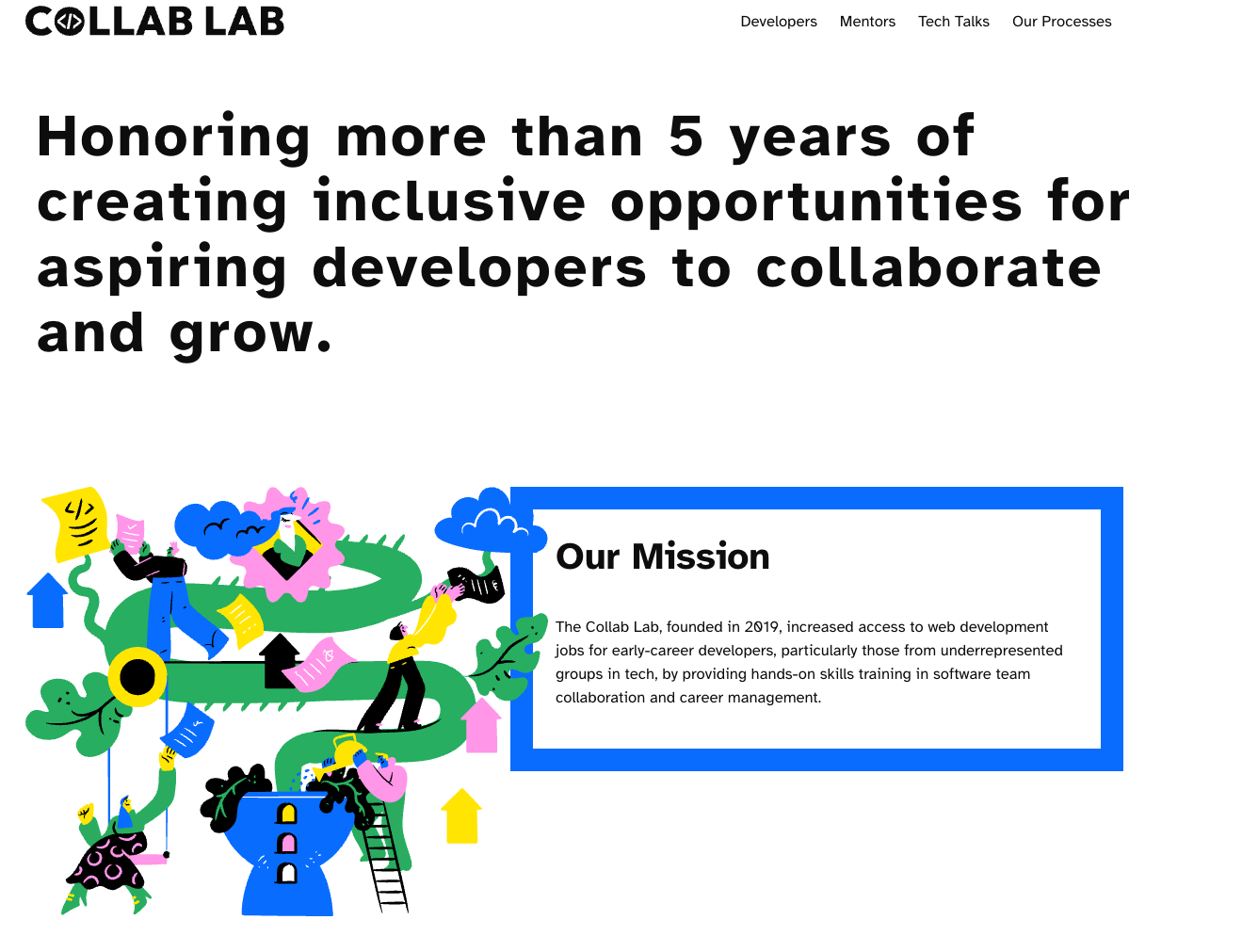 COLLAB LAB

Developers Mentors Tech Talks Our Processes

Honoring more than 5 years of creating inclusive opportunities for aspiring developers to collaborate and grow.

Our Mission

The Collab Lab, founded in 2019, increased access to web development jobs for early-career developers, particularly those from underrepresented groups in tech, by providing hands-on skills training in software team collaboration and career management.